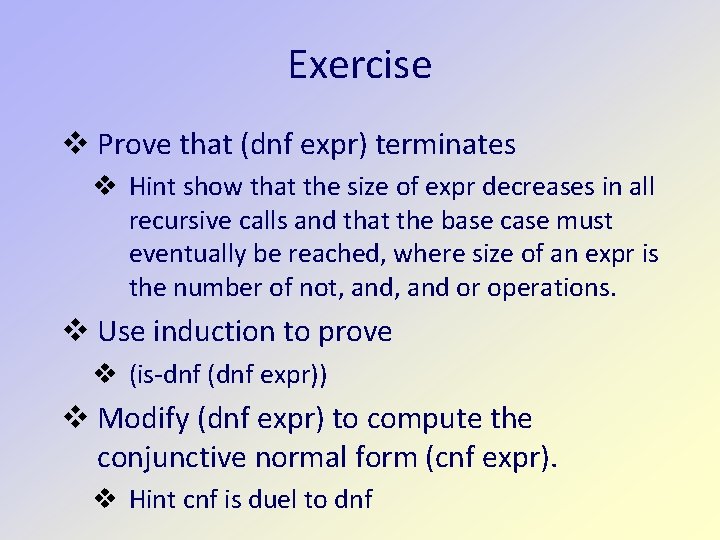 Exercise

❖ Prove that (dnf expr) terminates

❖ Hint show that the size of expr decreases in all recursive calls and that the base case must eventually be reached, where size of an expr is the number of not, and, and or operations.

❖ Use induction to prove

❖ (is-dnf (dnf expr))

❖ Modify (dnf expr) to compute the conjunctive normal form (cnf expr).

❖ Hint cnf is duel to dnf